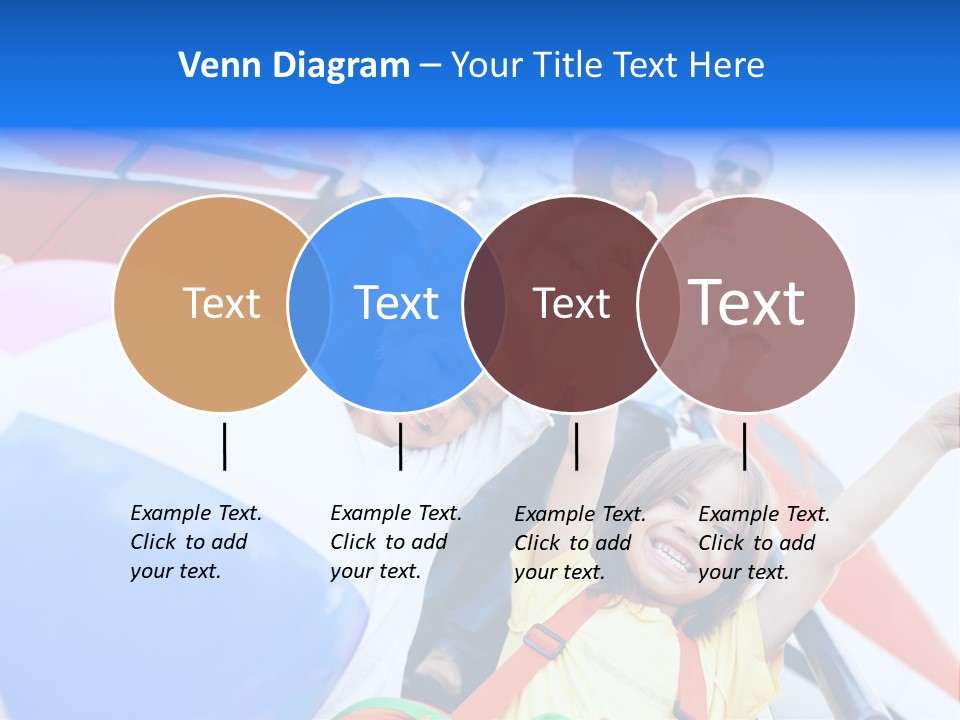 Venn Diagram – Your Title Text Here

Text

Text

Text

Text

Example Text. Click to add your text.

Example Text. Click to add your text.

Example Text. Click to add your text.

Example Text. Click to add your text.